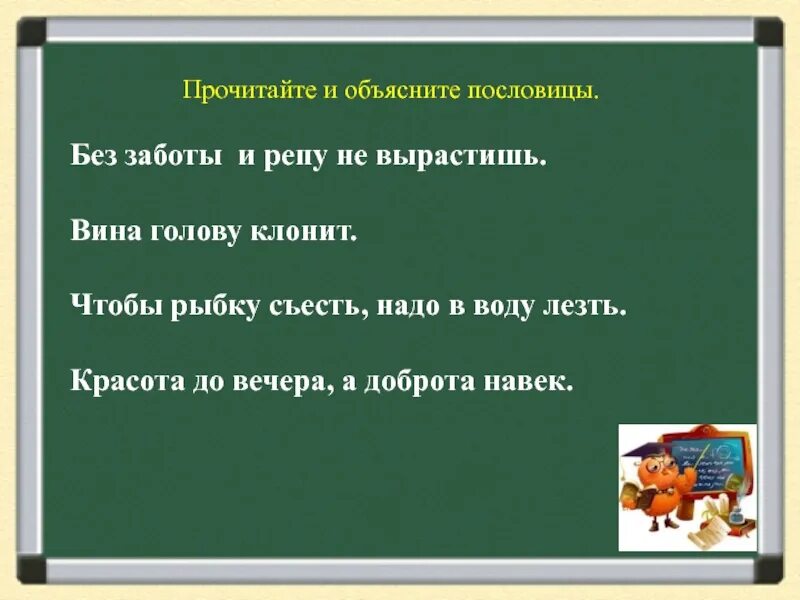 Прочитайте и объясните пословицы.

Без заботы и репу не вырастишь.

Вина голову клонит.

Чтобы рыбку съесть, надо в воду лезть.

Красота до вечера, а доброта навек.